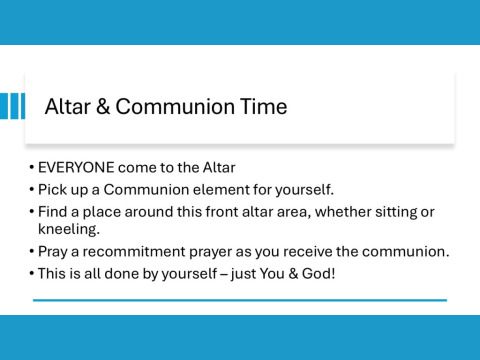 Altar & Communion Time

• EVERYONE come to the Altar
• Pick up a Communion element for yourself.
• Find a place around this front altar area, whether sitting or kneeling.
• Pray a recommitment prayer as you receive the communion.
• This is all done by yourself – just You & God!